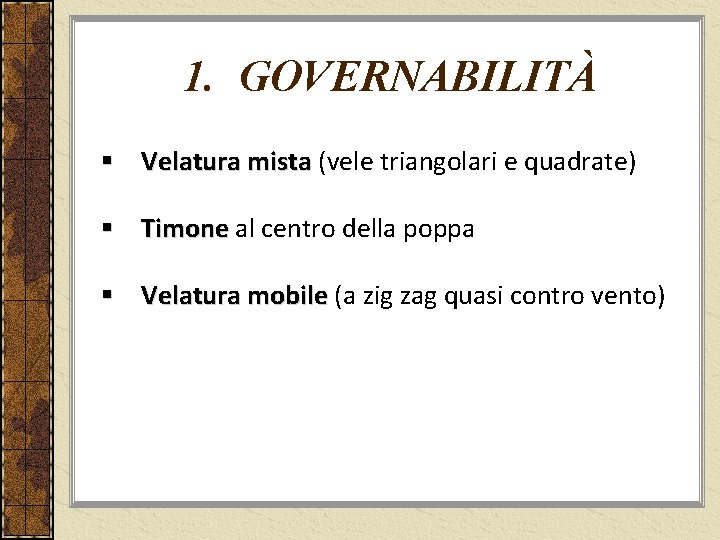 1. GOVERNABILITÀ

▪ Velatura mista (vele triangolari e quadrate)

▪ Timone al centro della poppa

▪ Velatura mobile (a zig zag quasi contro vento)